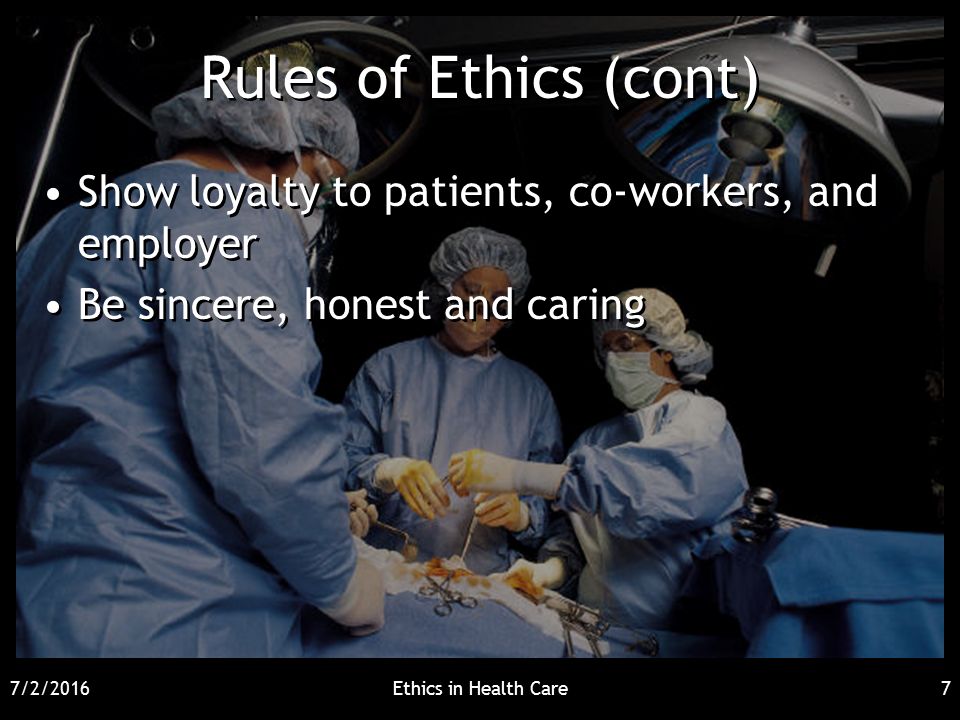 Rules of Ethics (cont)

• Show loyalty to patients, co-workers, and employer
• Be sincere, honest and caring

7/2/2016
Ethics in Health Care
7